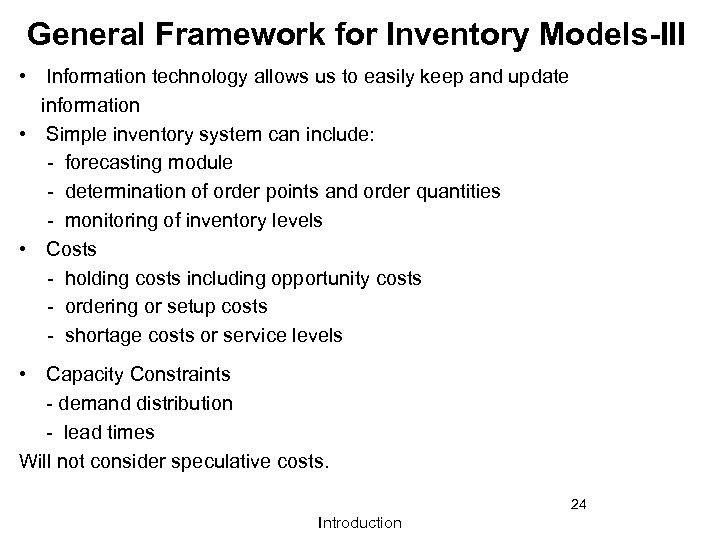 General Framework for Inventory Models-III

• Information technology allows us to easily keep and update information

• Simple inventory system can include:
- forecasting module
- determination of order points and order quantities
- monitoring of inventory levels

• Costs
- holding costs including opportunity costs
- ordering or setup costs
- shortage costs or service levels

• Capacity Constraints
- demand distribution
- lead times

Will not consider speculative costs.

24

Introduction